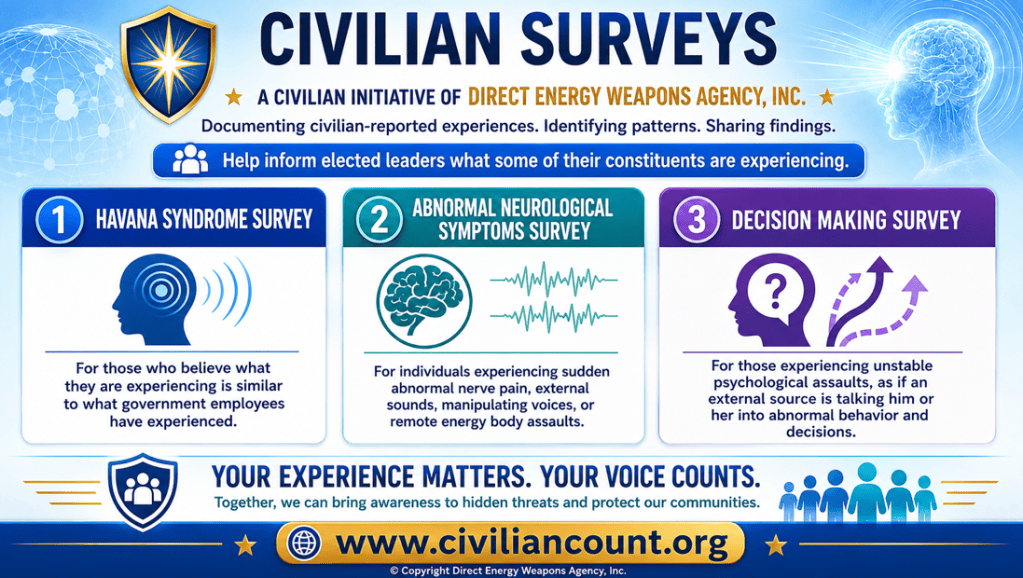 CIVILIAN SURVEYS

★ A CIVILIAN INITIATIVE OF DIRECT ENERGY WEAPONS AGENCY, INC. ★

Documenting civilian-reported experiences. Identifying patterns. Sharing findings.

Help inform elected leaders what some of their constituents are experiencing.

1 HAVANA SYNDROME SURVEY

For those who believe what they are experiencing is similar to what government employees have experienced.

2 ABNORMAL NEUROLOGICAL SYMPTOMS SURVEY

For individuals experiencing sudden abnormal nerve pain, external sounds, manipulating voices, or remote energy body assaults.

3 DECISION MAKING SURVEY

For those experiencing unstable psychological assaults, as if an external source is talking him or her into abnormal behavior and decisions.

YOUR EXPERIENCE MATTERS. YOUR VOICE COUNTS.

Together, we can bring awareness to hidden threats and protect our communities.

★ www.civiliancount.org ★

© Copyright Direct Energy Weapons Agency, Inc.